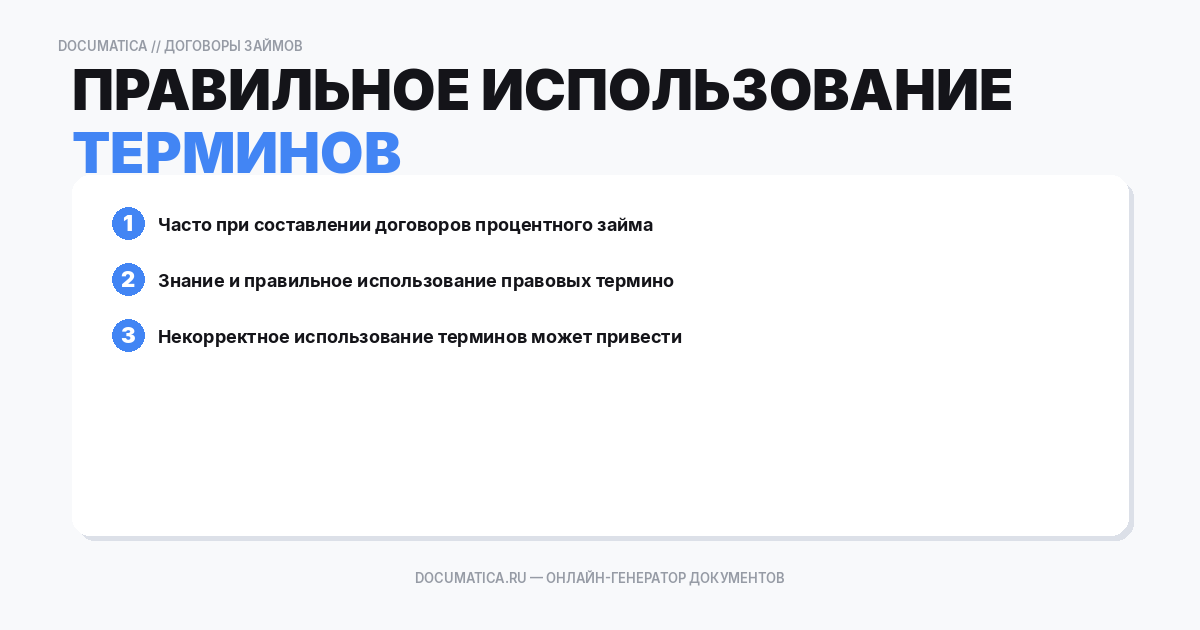 DOCUMATICA // ДОГОВОРЫ ЗАЙМОВ

ПРАВИЛЬНОЕ ИСПОЛЬЗОВАНИЕ ТЕРМИНОВ

1 Часто при составлении договоров процентного займа

2 Знание и правильное использование правовых термино

3 Некорректное использование терминов может привести

DOCUMATICA.RU — ОНЛАЙН-ГЕНЕРАТОР ДОКУМЕНТОВ